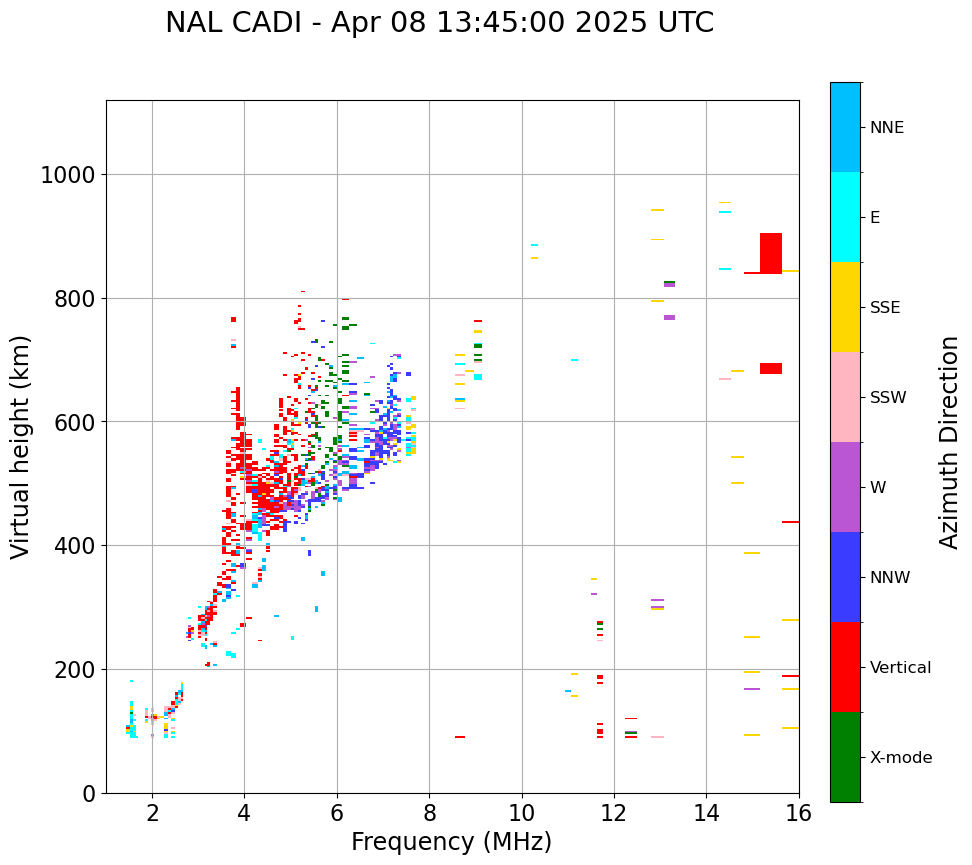 NAL CADI - Apr 08 13:45:00 2025 UTC

Virtual height (km)

1000
800
600
400
200
0

2 4 6 8 10 12 14 16

Frequency (MHz)

NNE
E
SSE
SSW
W
NNW
Vertical
X-mode

Azimuth Direction